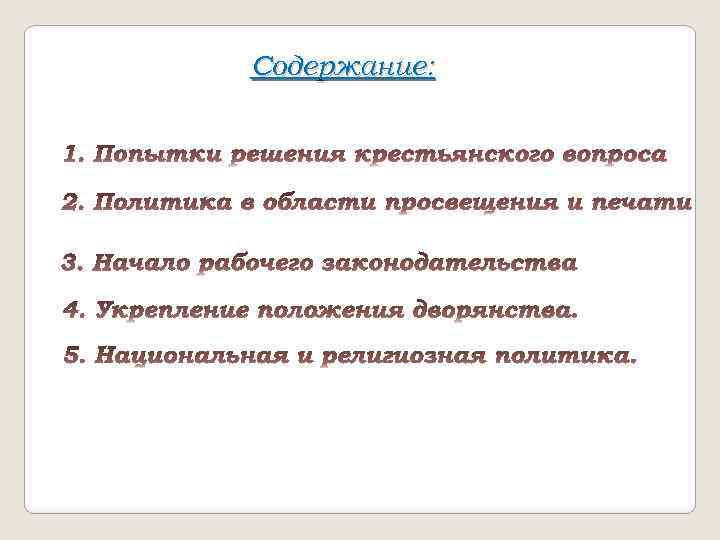 Содержание:

1. Попытки решения крестьянского вопроса

2. Политика в области просвещения и печати

3. Начало рабочего законодательства

4. Укрепление положения дворянства.

5. Национальная и религиозная политика.